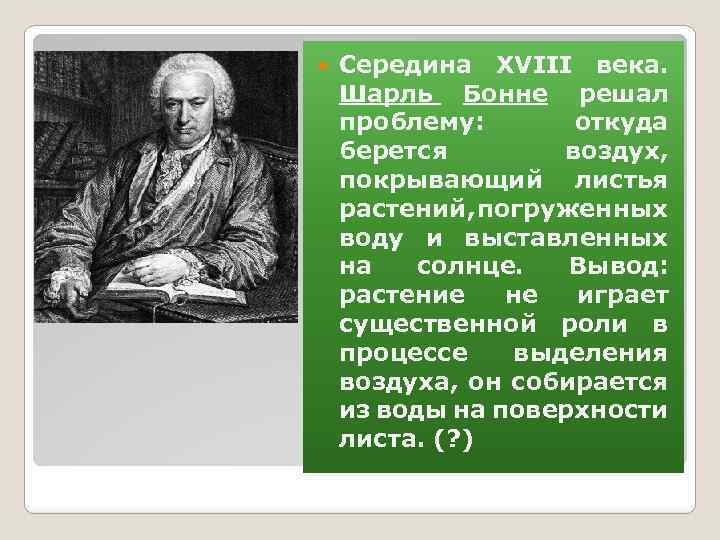 Середина XVIII века. Шарль Бонне решал проблему: откуда берется воздух, покрывающий листья растений,погруженных воду и выставленных на солнце. Вывод: растение не играет существенной роли в процессе выделения воздуха, он собирается из воды на поверхности листа. (?)